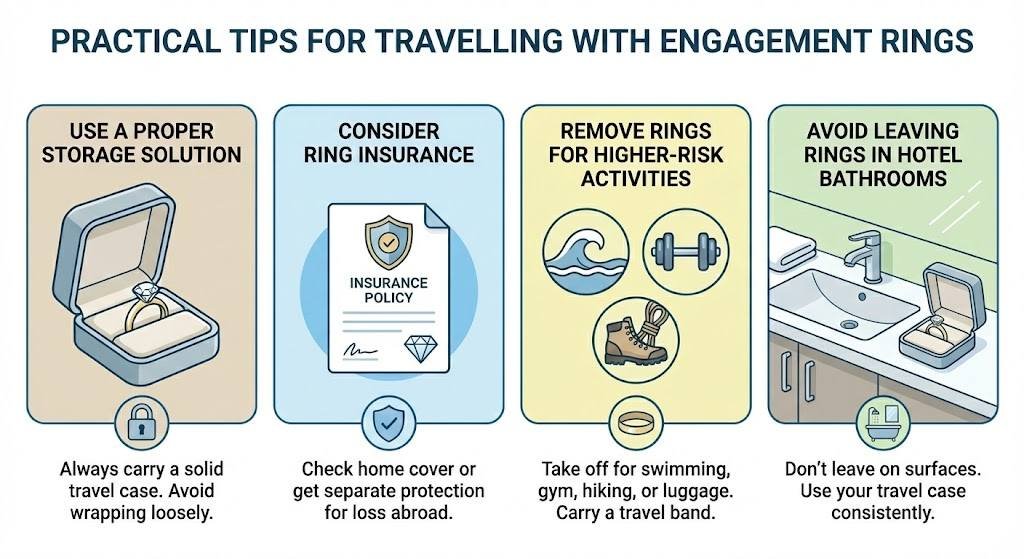 PRACTICAL TIPS FOR TRAVELLING WITH ENGAGEMENT RINGS

USE A PROPER STORAGE SOLUTION

Always carry a solid travel case. Avoid wrapping loosely.

CONSIDER RING INSURANCE

INSURANCE POLICY

Check home cover or get separate protection for loss abroad.

REMOVE RINGS FOR HIGHER-RISK ACTIVITIES

Take off for swimming, gym, hiking, or luggage. Carry a travel band.

AVOID LEAVING RINGS IN HOTEL BATHROOMS

Don't leave on surfaces. Use your travel case consistently.